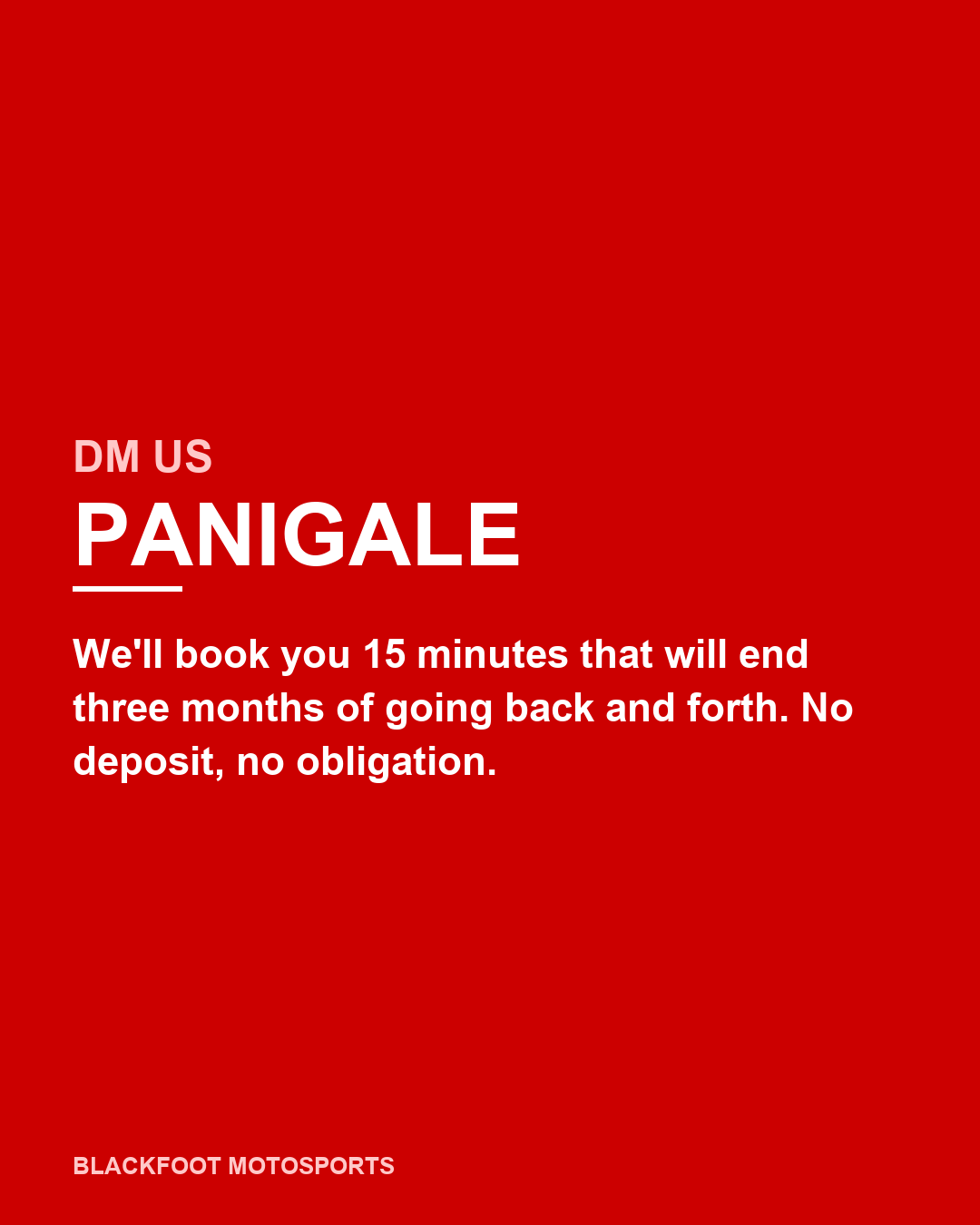 DM US
PANIGALE

We'll book you 15 minutes that will end three months of going back and forth. No deposit, no obligation.

BLACKFOOT MOTOSPORTS